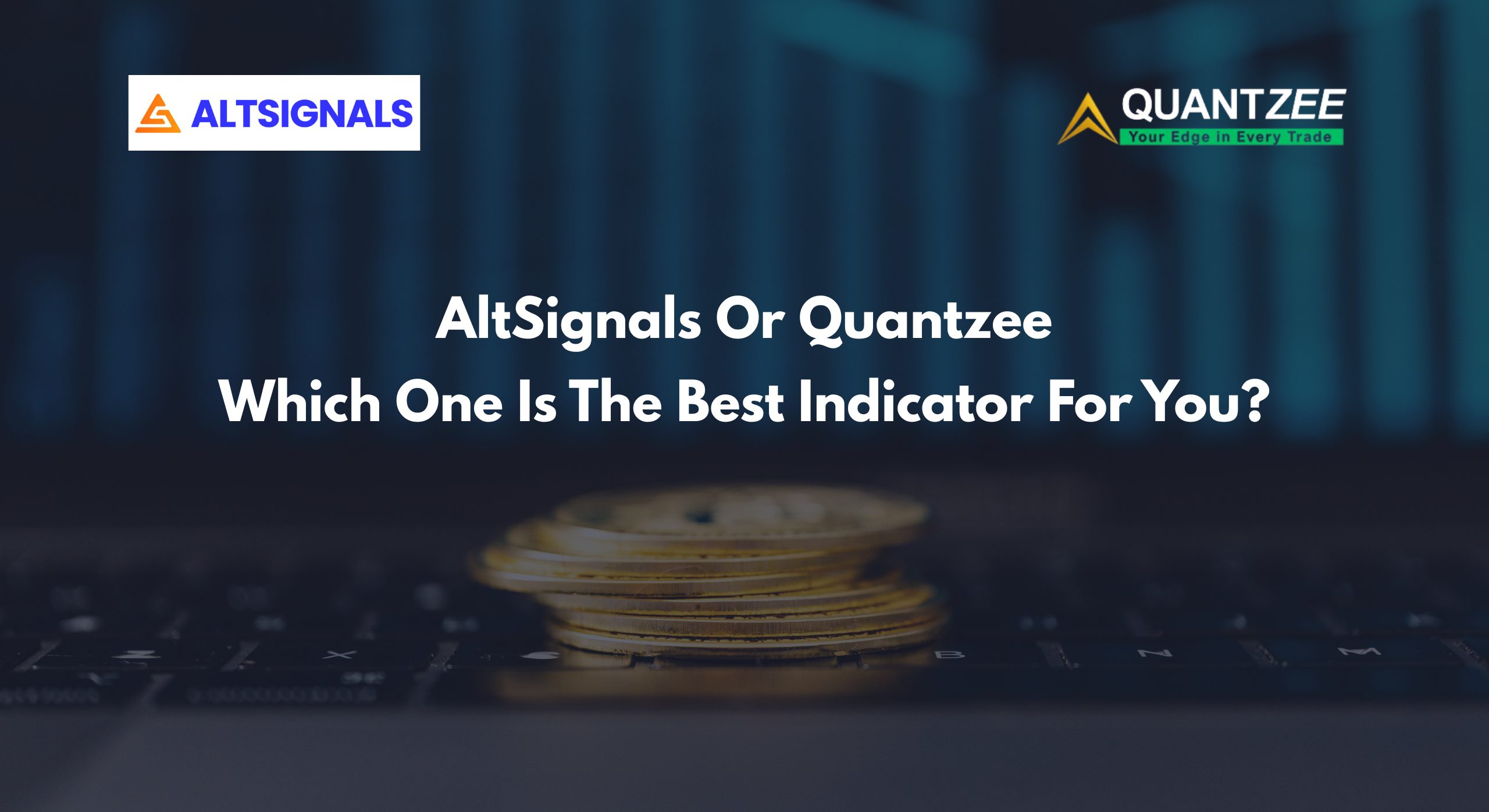 ALTSIGNALS

QUANTZEE
Your Edge in Every Trade

AltSignals Or Quantzee
Which One Is The Best Indicator For You?